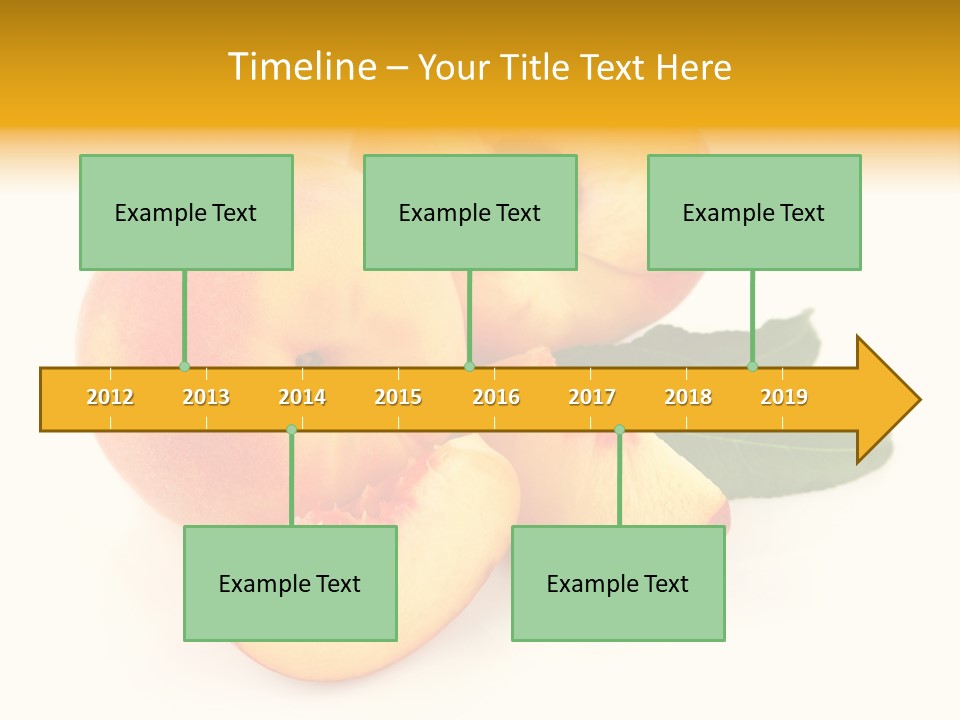 Timeline – Your Title Text Here

Example Text

Example Text

Example Text

2012 2013 2014 2015 2016 2017 2018 2019

Example Text

Example Text